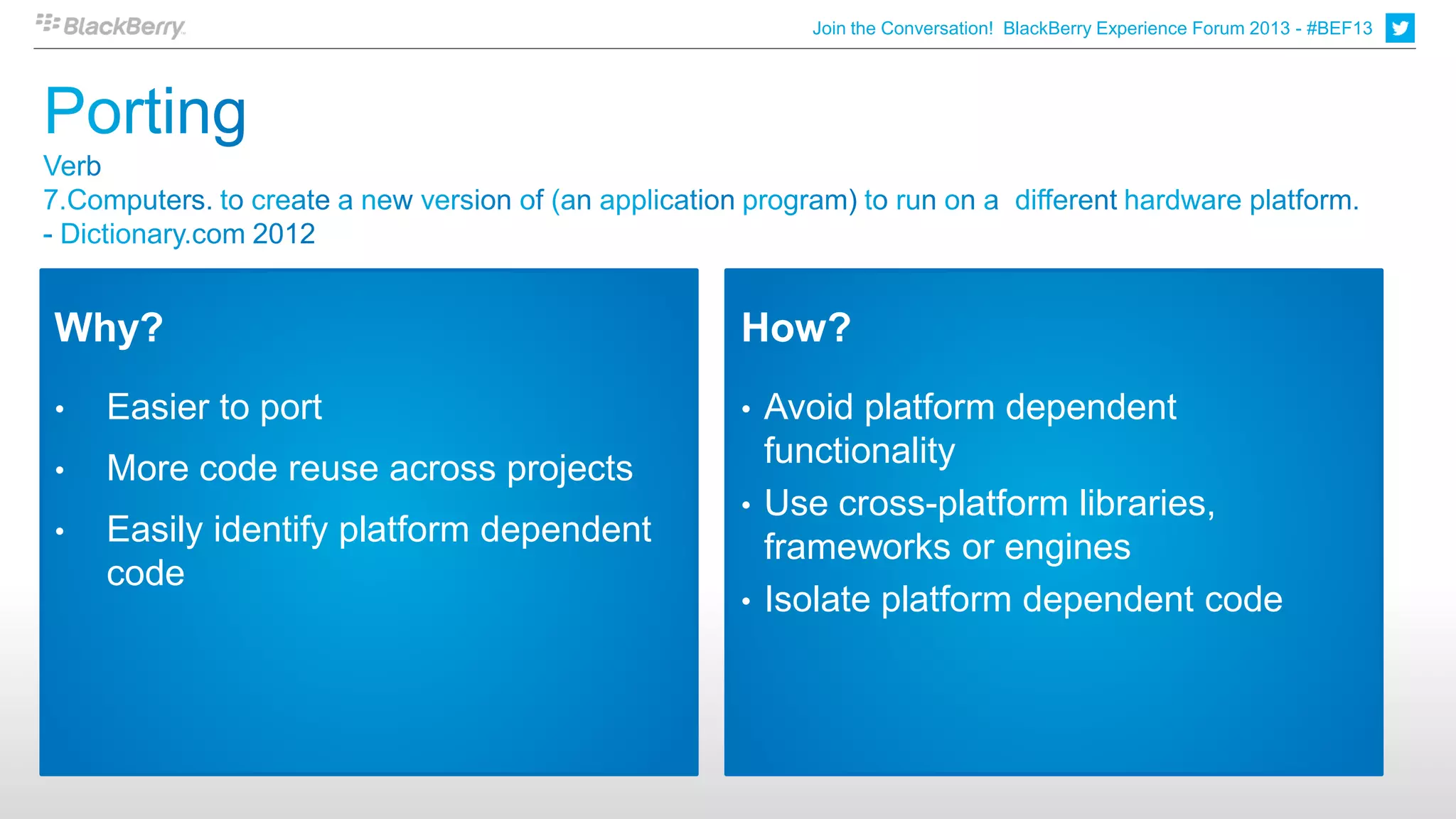 BlackBerry

Join the Conversation! BlackBerry Experience Forum 2013 - #BEF13

Porting

Verb
7.Computers. to create a new version of (an application program) to run on a different hardware platform.
- Dictionary.com 2012

Why?

• Easier to port
• More code reuse across projects
• Easily identify platform dependent code

How?

• Avoid platform dependent functionality
• Use cross-platform libraries, frameworks or engines
• Isolate platform dependent code